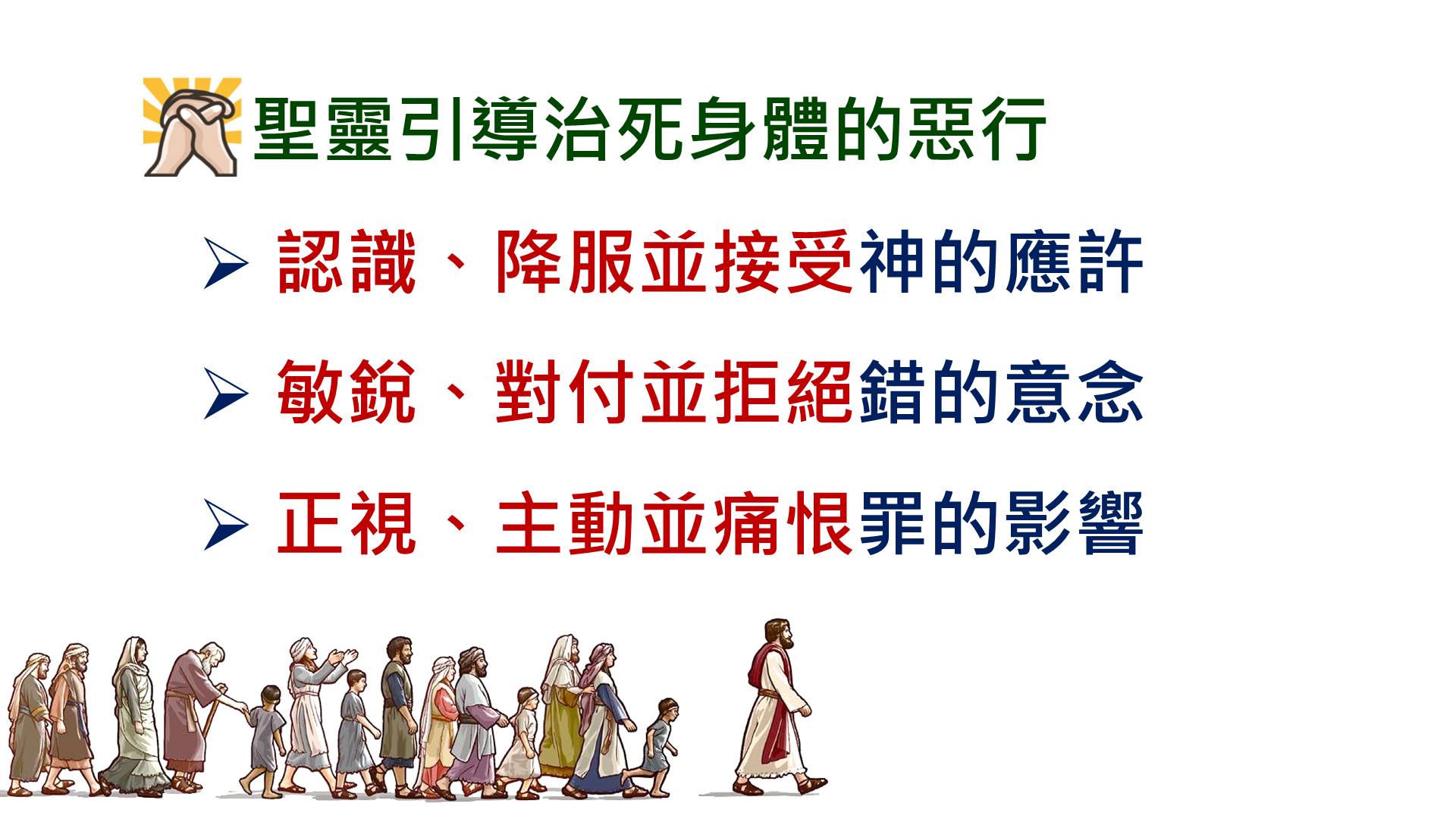 聖靈引導治死身體的惡行

➢ 認識、降服並接受神的應許

➢ 敏銳、對付並拒絕錯的意念

➢ 正視、主動並痛恨罪的影響